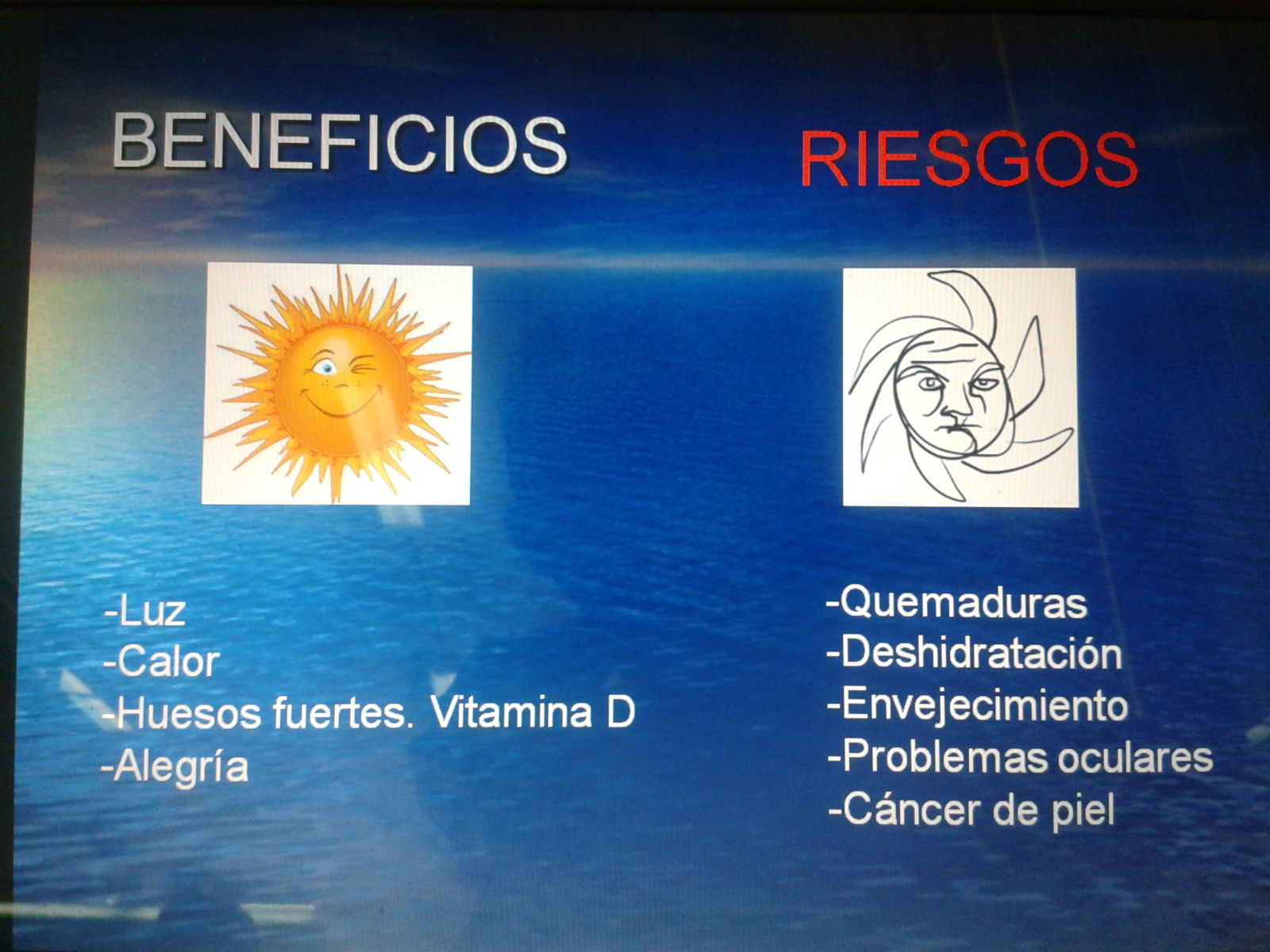 BENEFICIOS

-Luz
-Calor
-Huesos fuertes. Vitamina D
-Alegría

RIESGOS

-Quemaduras
-Deshidratación
-Envejecimiento
-Problemas oculares
-Cáncer de piel